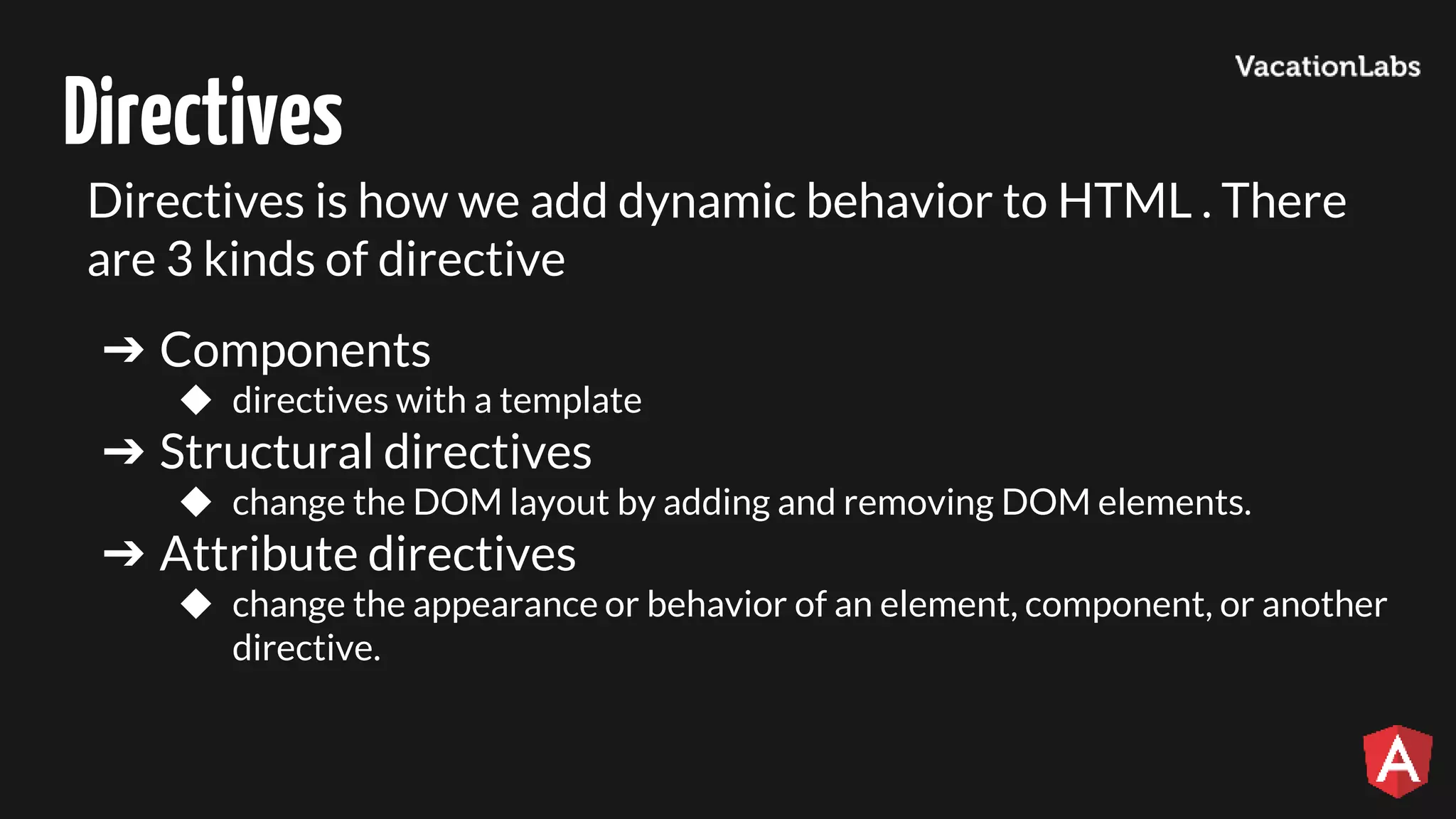 VacationLabs

Directives

Directives is how we add dynamic behavior to HTML . There are 3 kinds of directive

➔ Components
◆ directives with a template
➔ Structural directives
◆ change the DOM layout by adding and removing DOM elements.
➔ Attribute directives
◆ change the appearance or behavior of an element, component, or another directive.

A